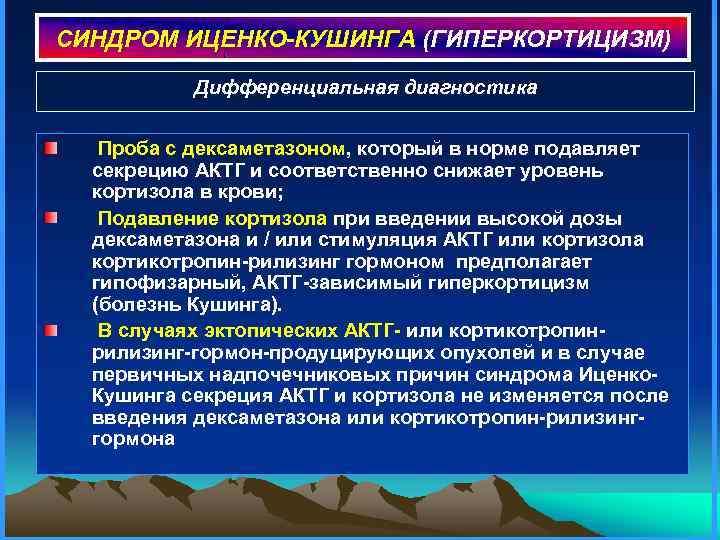 СИНДРОМ ИЦЕНКО-КУШИНГА (ГИПЕРКОРТИЦИЗМ)

Дифференциальная диагностика

Проба с дексаметазоном, который в норме подавляет секрецию АКТГ и соответственно снижает уровень кортизола в крови;

Подавление кортизола при введении высокой дозы дексаметазона и / или стимуляция АКТГ или кортизола кортикотропин-рилизинг гормоном предполагает гипофизарный, АКТГ-зависимый гиперкортицизм (болезнь Кушинга).

В случаях эктопических АКТГ- или кортикотропин-рилизинг-гормон-продуцирующих опухолей и в случае первичных надпочечниковых причин синдрома Иценко-Кушинга секреция АКТГ и кортизола не изменяется после введения дексаметазона или кортикотропин-рилизинг-гормона